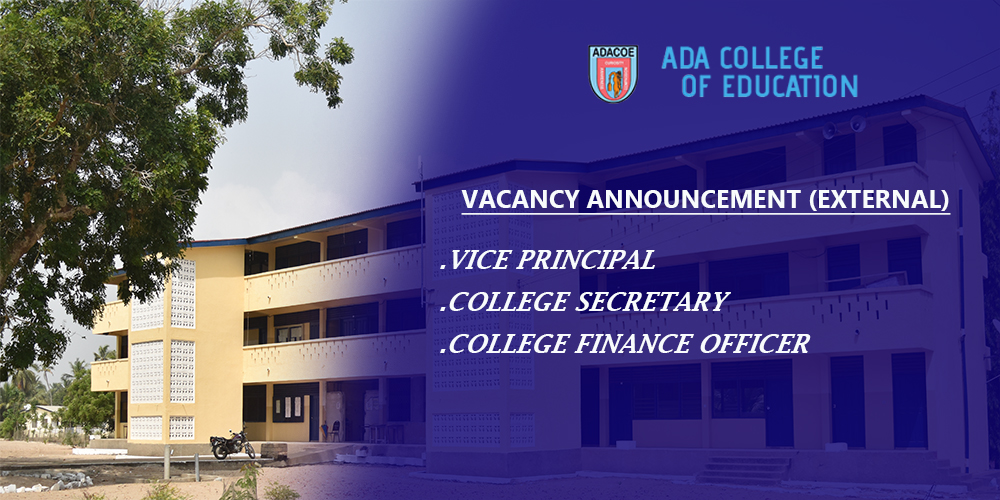 ADACOE

ADA COLLEGE OF EDUCATION

VACANCY ANNOUNCEMENT (EXTERNAL)

.VICE PRINCIPAL

.COLLEGE SECRETARY

.COLLEGE FINANCE OFFICER